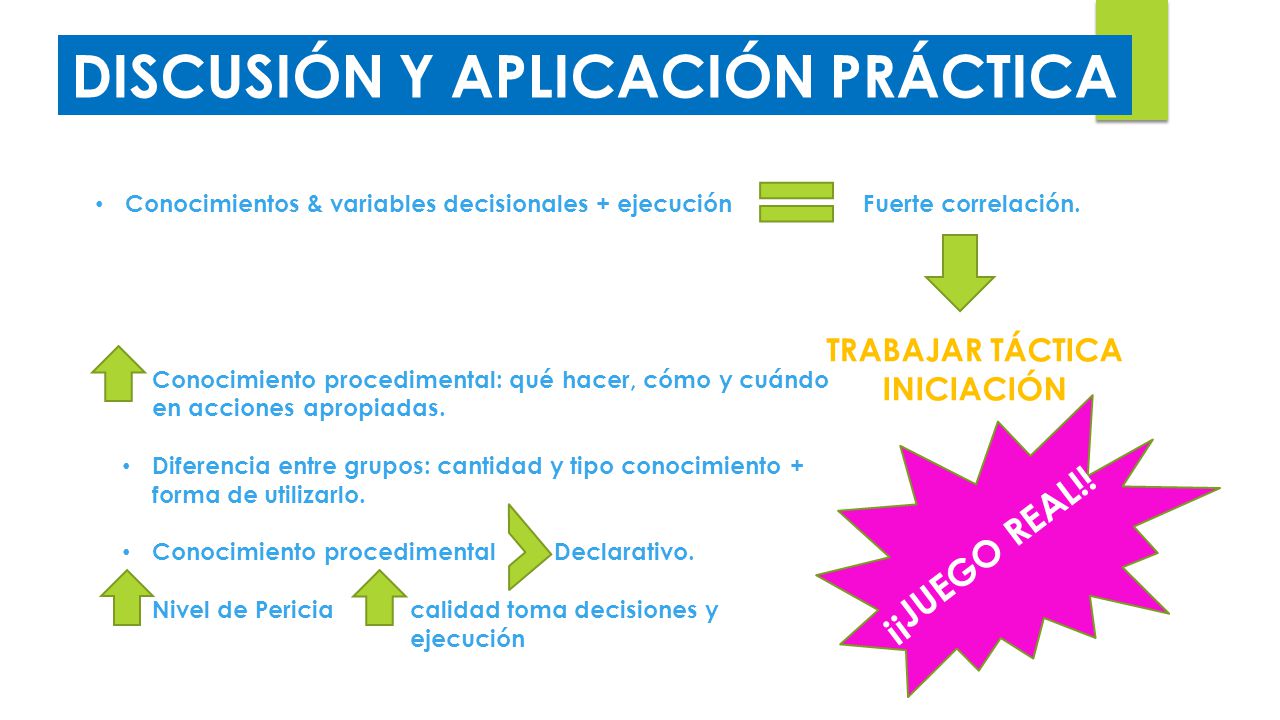 DISCUSIÓN Y APLICACIÓN PRÁCTICA

• Conocimientos & variables decisionales + ejecución Fuerte correlación.

TRABAJAR TÁCTICA INICIACIÓN

Conocimiento procedimental: qué hacer, cómo y cuándo en acciones apropiadas.

• Diferencia entre grupos: cantidad y tipo conocimiento + forma de utilizarlo.

• Conocimiento procedimental Declarativo.

Nivel de Pericia calidad toma decisiones y ejecución

¡¡JUEGO REAL!!